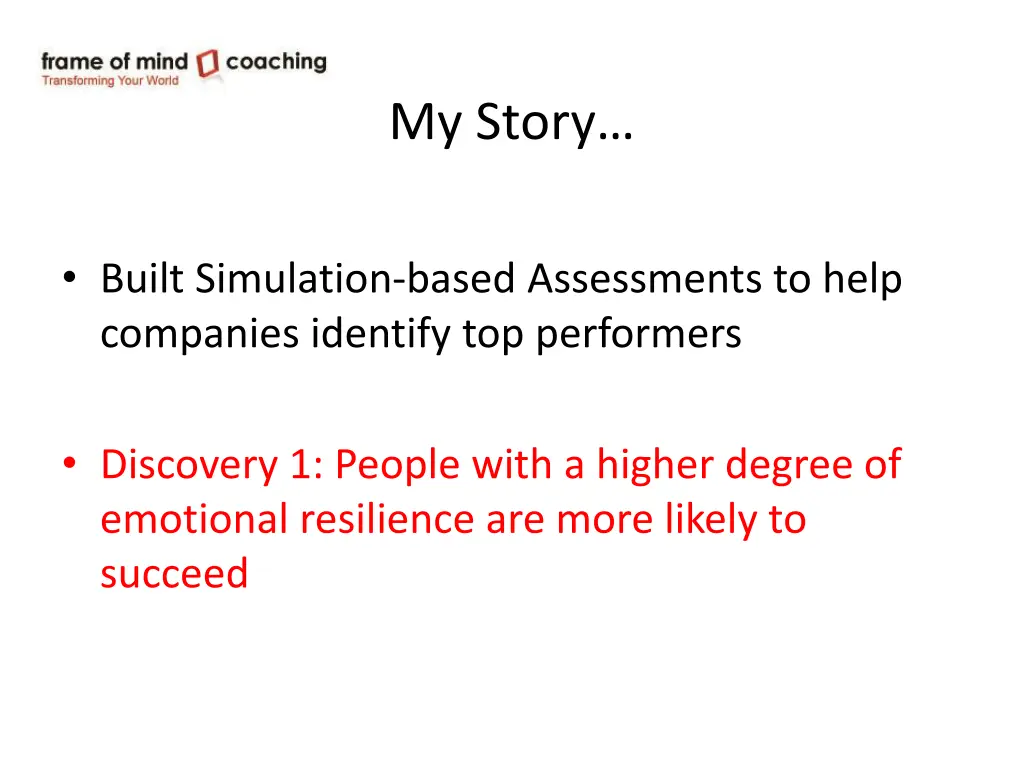 frame of mind coaching
Transforming Your World

My Story…

• Built Simulation-based Assessments to help companies identify top performers

• Discovery 1: People with a higher degree of emotional resilience are more likely to succeed